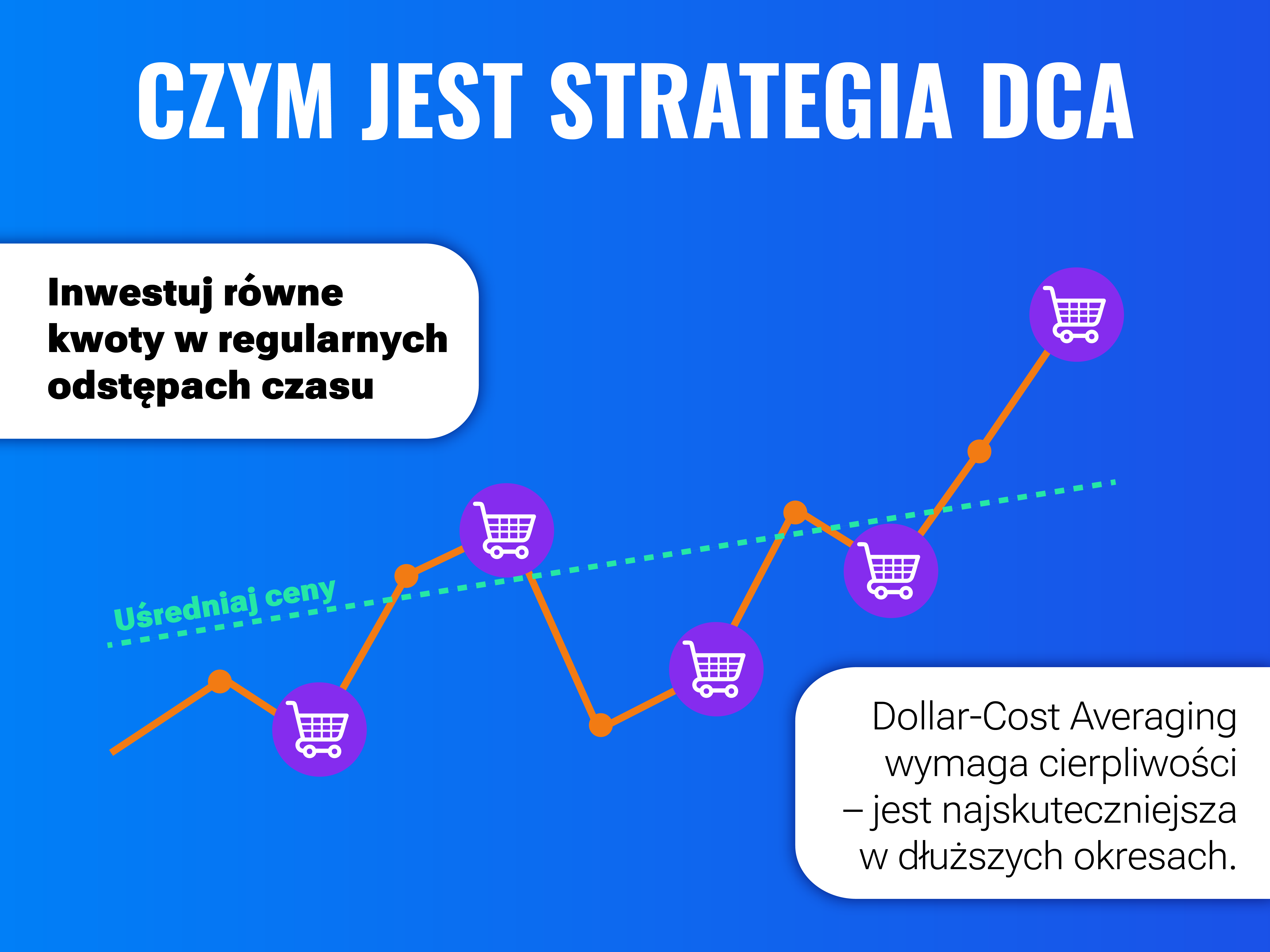 CZYM JEST STRATEGIA DCA

Inwestuj równe kwoty w regularnych odstępach czasu

Uśredniaj ceny

Dollar-Cost Averaging wymaga cierpliwości – jest najskuteczniejsza w dłuższych okresach.